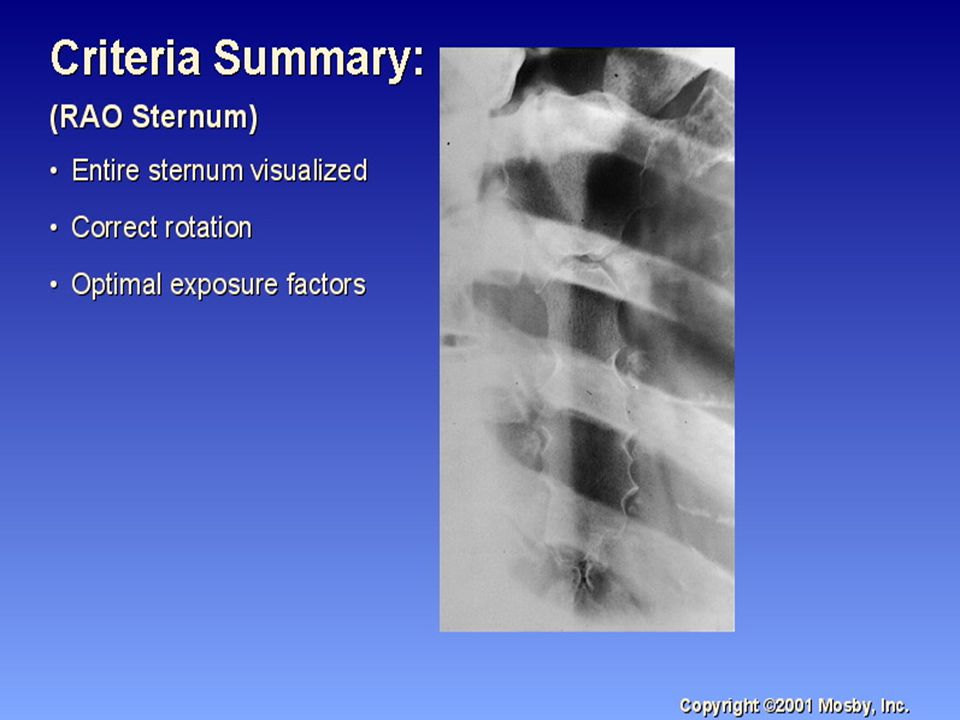 Criteria Summary:

(RAO Sternum)

• Entire sternum visualized

• Correct rotation

• Optimal exposure factors

Copyright ©2001 Mosby, Inc.